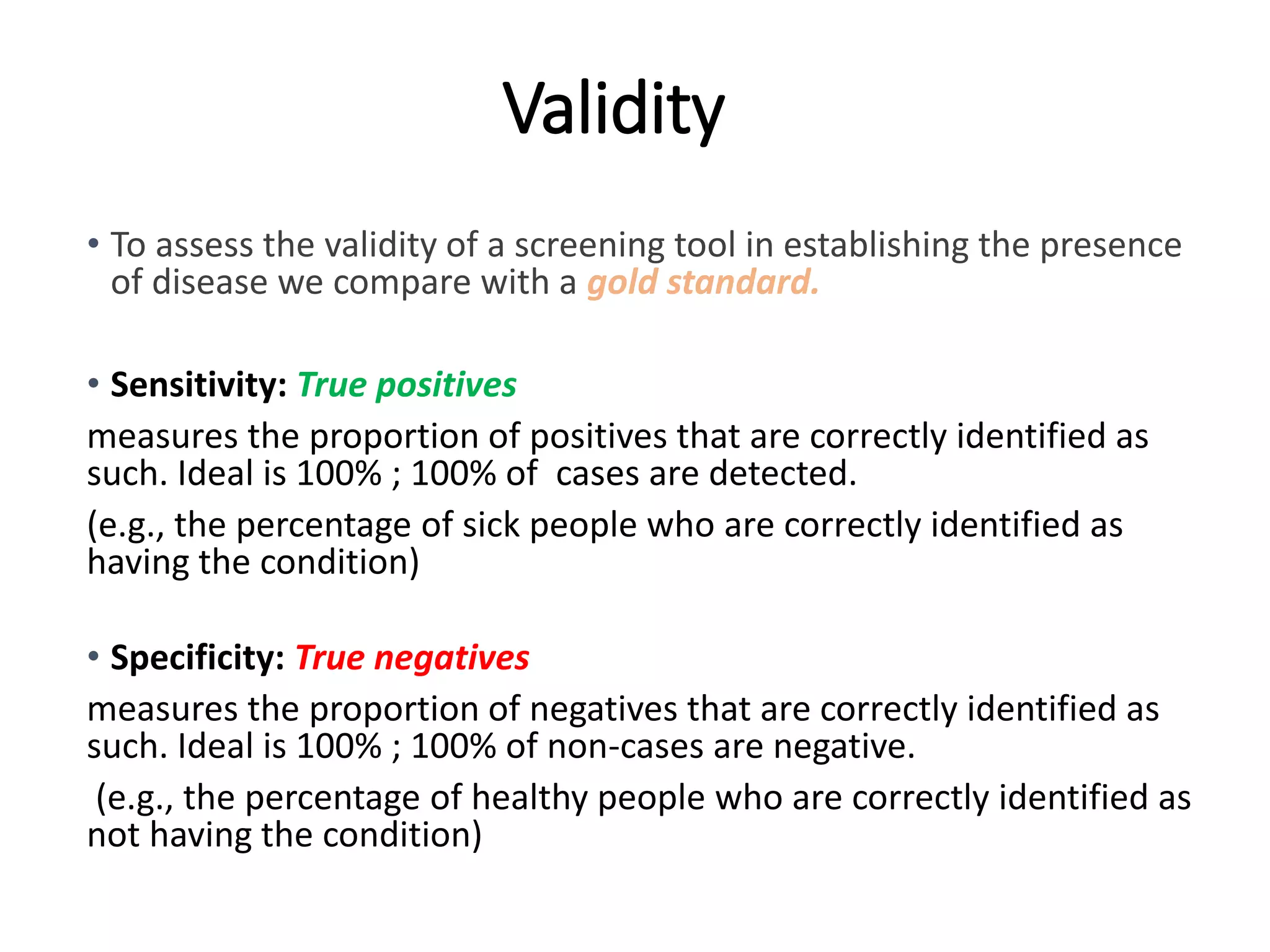 Validity

• To assess the validity of a screening tool in establishing the presence of disease we compare with a gold standard.

• Sensitivity: True positives

measures the proportion of positives that are correctly identified as such. Ideal is 100% ; 100% of cases are detected.

(e.g., the percentage of sick people who are correctly identified as having the condition)

• Specificity: True negatives

measures the proportion of negatives that are correctly identified as such. Ideal is 100% ; 100% of non-cases are negative.

(e.g., the percentage of healthy people who are correctly identified as not having the condition)